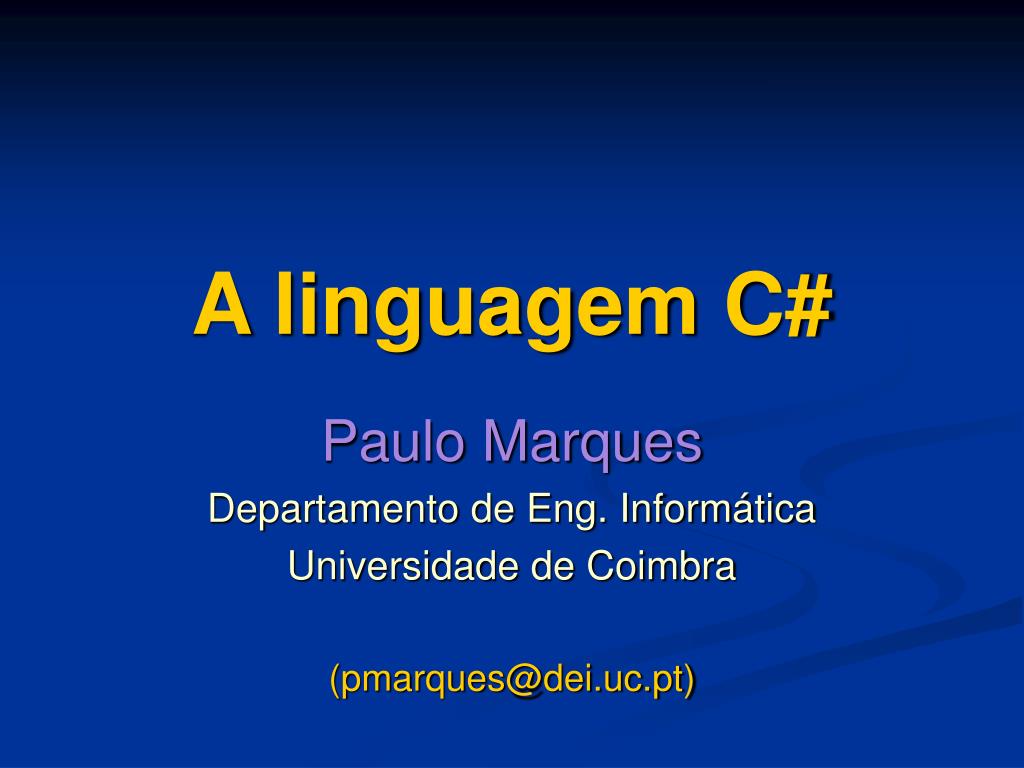 A linguagem C#

Paulo Marques

Departamento de Eng. Informática

Universidade de Coimbra

(pmarques@dei.uc.pt)